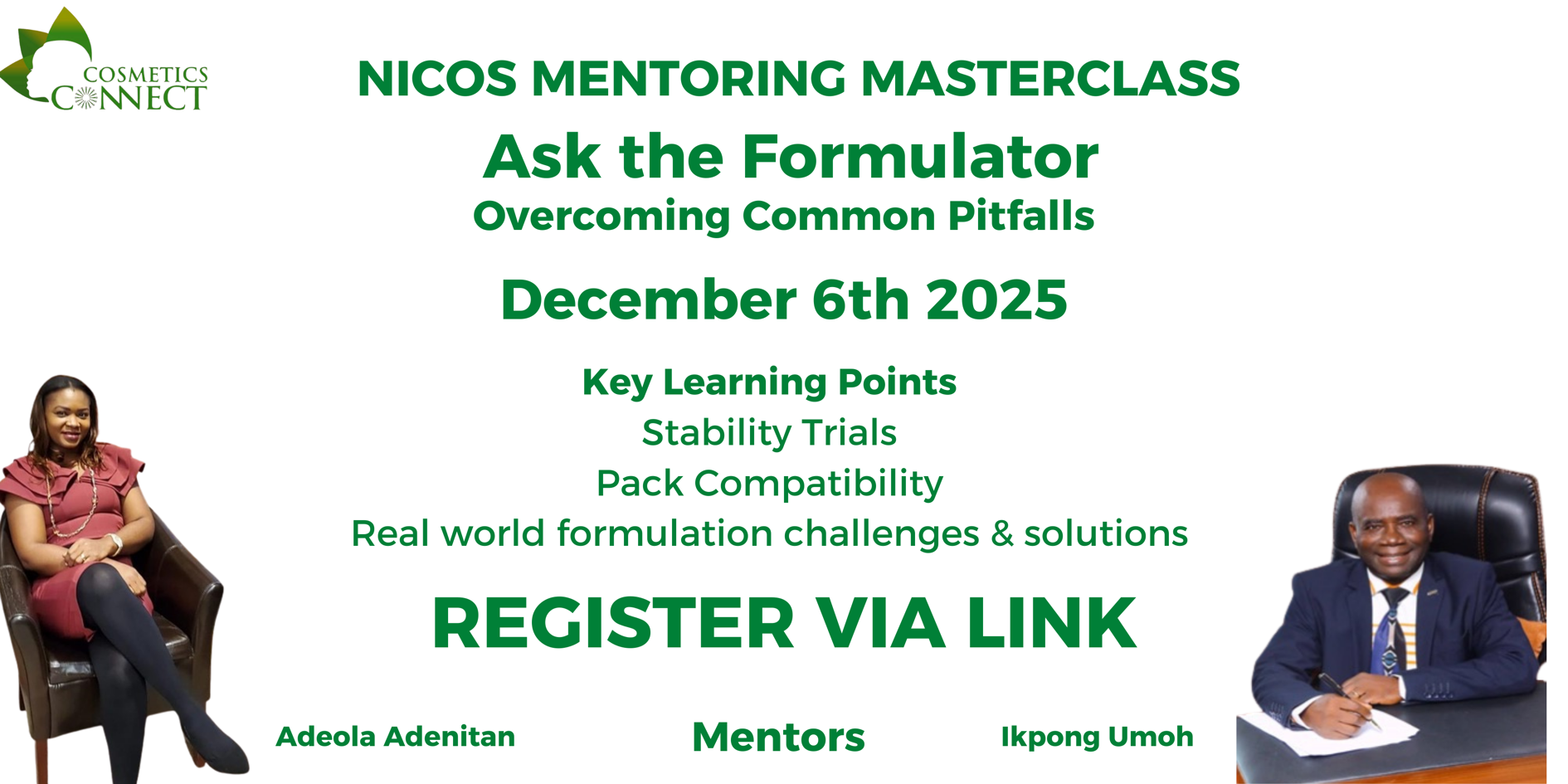 COSMETICS CONNECT

NICOS MENTORING MASTERCLASS

Ask the Formulator

Overcoming Common Pitfalls

December 6th 2025

Key Learning Points

Stability Trials

Pack Compatibility

Real world formulation challenges & solutions

REGISTER VIA LINK

Adeola Adenitan

Mentors

Ikpong Umoh